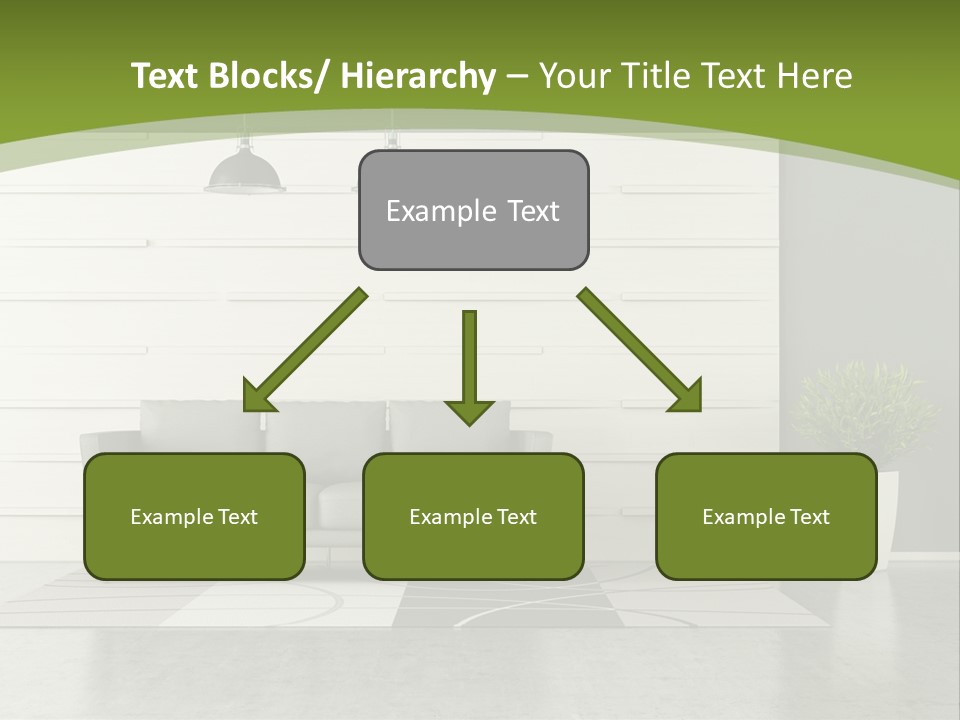 Text Blocks/ Hierarchy – Your Title Text Here

Example Text

Example Text

Example Text

Example Text